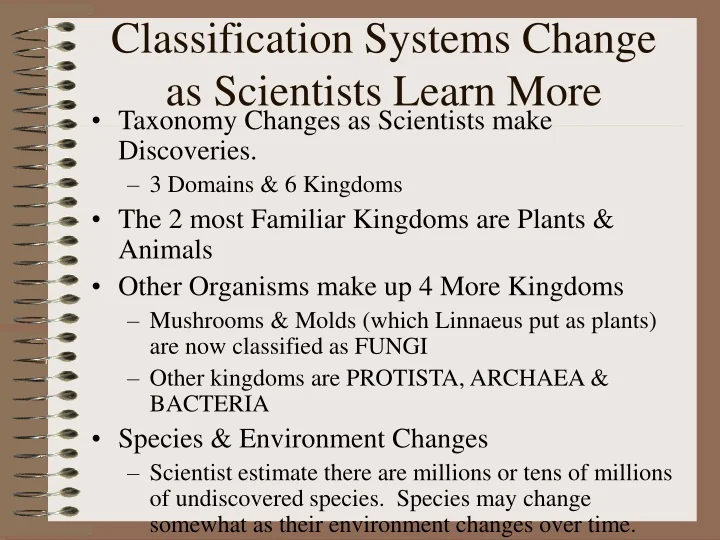 Classification Systems Change as Scientists Learn More

• Taxonomy Changes as Scientists make Discoveries.
– 3 Domains & 6 Kingdoms
• The 2 most Familiar Kingdoms are Plants & Animals
• Other Organisms make up 4 More Kingdoms
– Mushrooms & Molds (which Linnaeus put as plants) are now classified as FUNGI
– Other kingdoms are PROTISTA, ARCHAEA & BACTERIA
• Species & Environment Changes
– Scientist estimate there are millions or tens of millions of undiscovered species. Species may change somewhat as their environment changes over time.